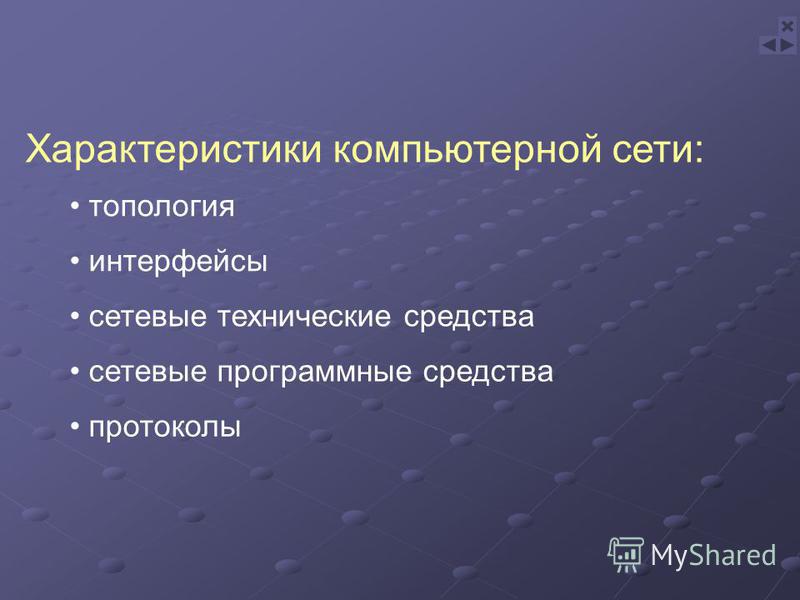 Характеристики компьютерной сети:

• топология

• интерфейсы

• сетевые технические средства

• сетевые программные средства

• протоколы

MyShared